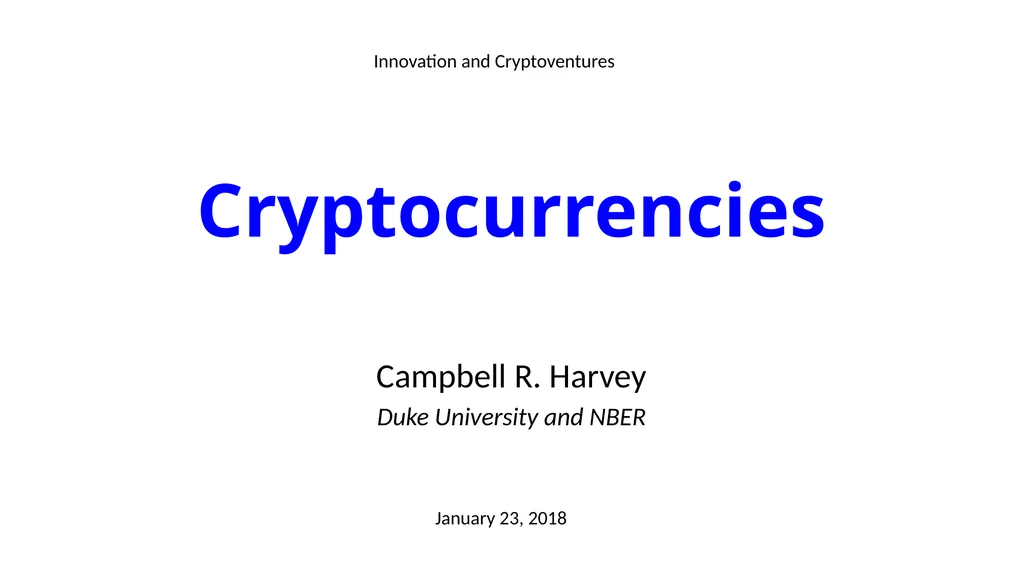 Innovation and Cryptoventures

Cryptocurrencies

Campbell R. Harvey

Duke University and NBER

January 23, 2018